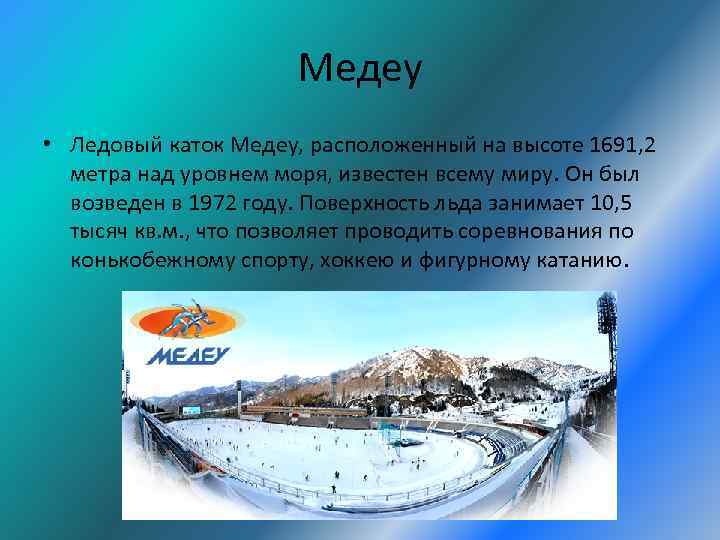 Медеу

• Ледовый каток Медеу, расположенный на высоте 1691,2 метра над уровнем моря, известен всему миру. Он был возведен в 1972 году. Поверхность льда занимает 10,5 тысяч кв.м., что позволяет проводить соревнования по конькобежному спорту, хоккею и фигурному катанию.

МЕДЕУ